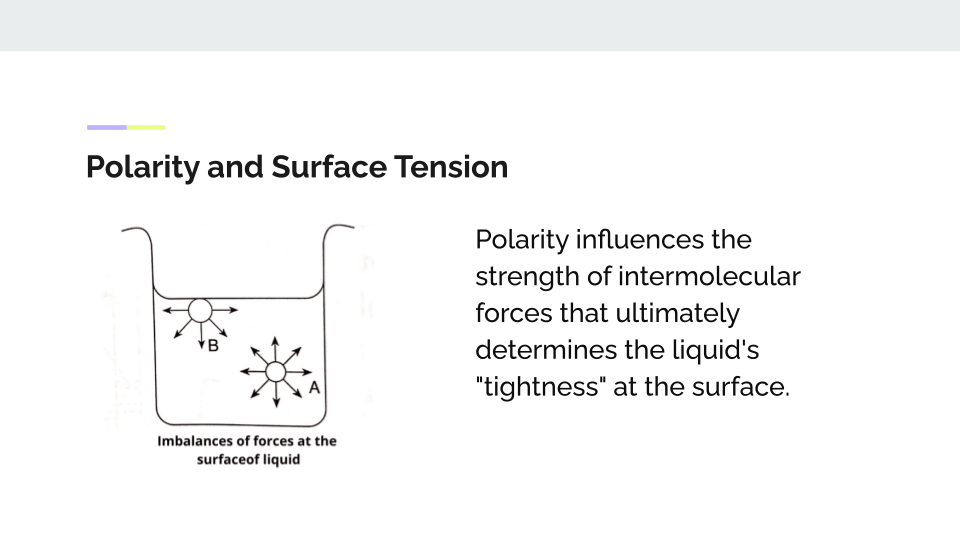 Polarity and Surface Tension

B

A

Imbalances of forces at the surfaceof liquid

Polarity influences the strength of intermolecular forces that ultimately determines the liquid's "tightness" at the surface.